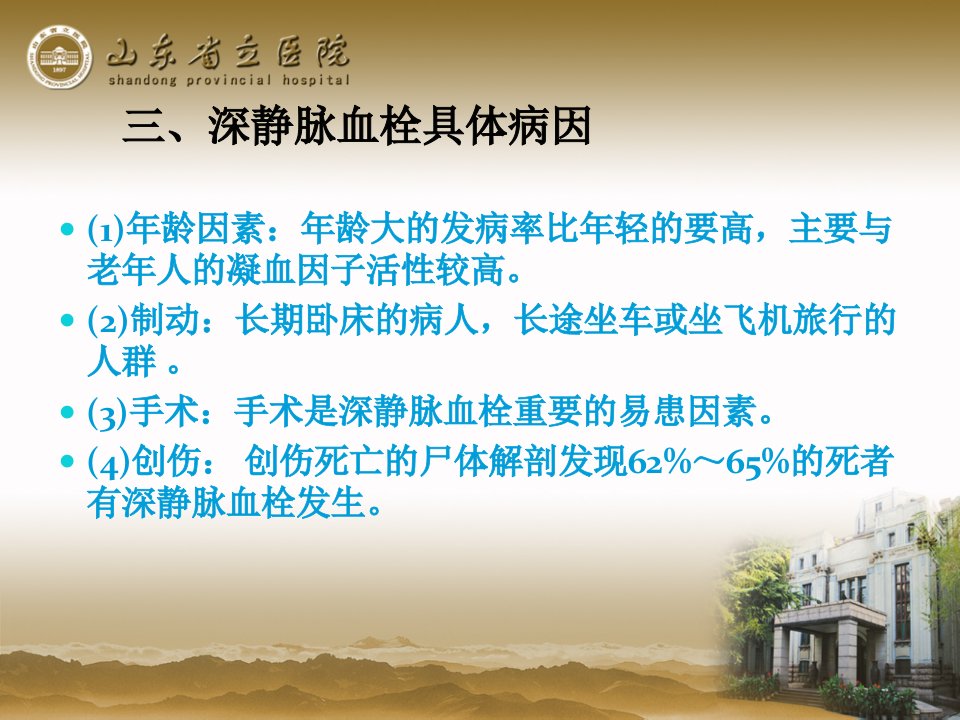 山东省立医院
shandong provincial hospital

三、深静脉血栓具体病因

• (1)年龄因素：年龄大的发病率比年轻的要高，主要与老年人的凝血因子活性较高。

• (2)制动：长期卧床的病人，长途坐车或坐飞机旅行的人群 。

• (3)手术：手术是深静脉血栓重要的易患因素。

• (4)创伤： 创伤死亡的尸体解剖发现62%～65%的死者有深静脉血栓发生。